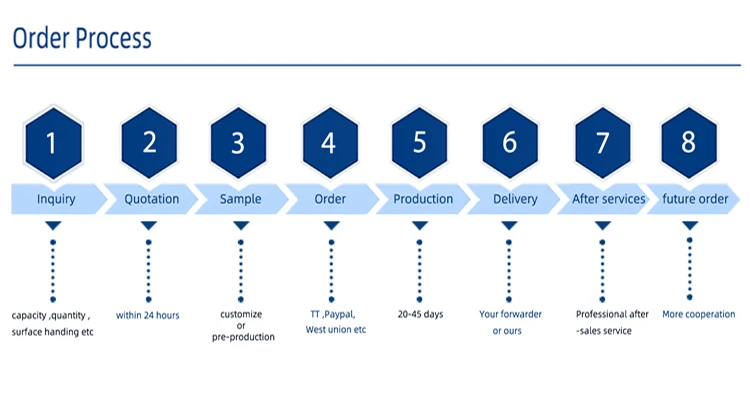 Order Process

1
Inquiry
capacity ,quantity , surface handing etc

2
Quotation
within 24 hours

3
Sample
customize
or
pre-production

4
Order
TT ,Paypal,
West union etc

5
Production
20-45 days

6
Delivery
Your forwarder
or ours

7
After services
Professional after -sales service

8
future order
More cooperation